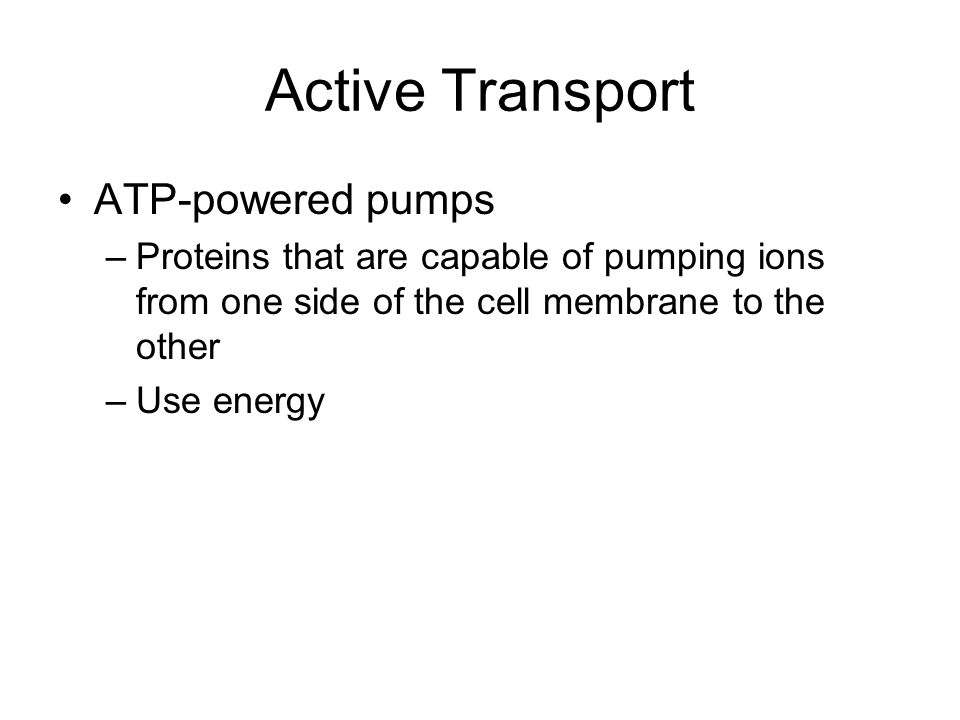 Active Transport

• ATP-powered pumps
  – Proteins that are capable of pumping ions from one side of the cell membrane to the other
  – Use energy